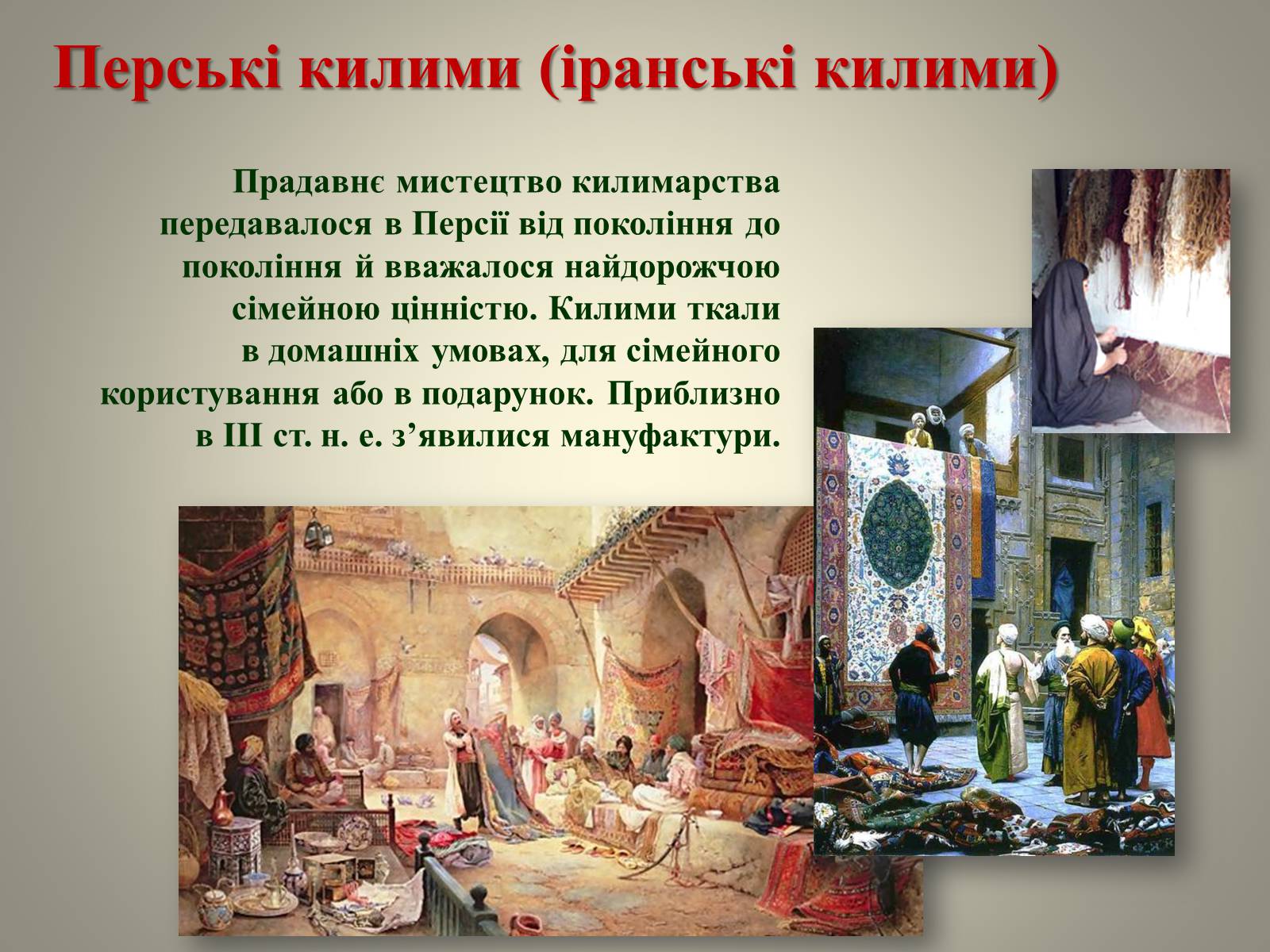 Перські килими (іранські килими)

Прадавнє мистецтво килимарства передавалося в Персії від покоління до покоління й вважалося найдорожчою сімейною цінністю. Килими ткали в домашніх умовах, для сімейного користування або в подарунок. Приблизно в III ст. н. е. з’явилися мануфактури.